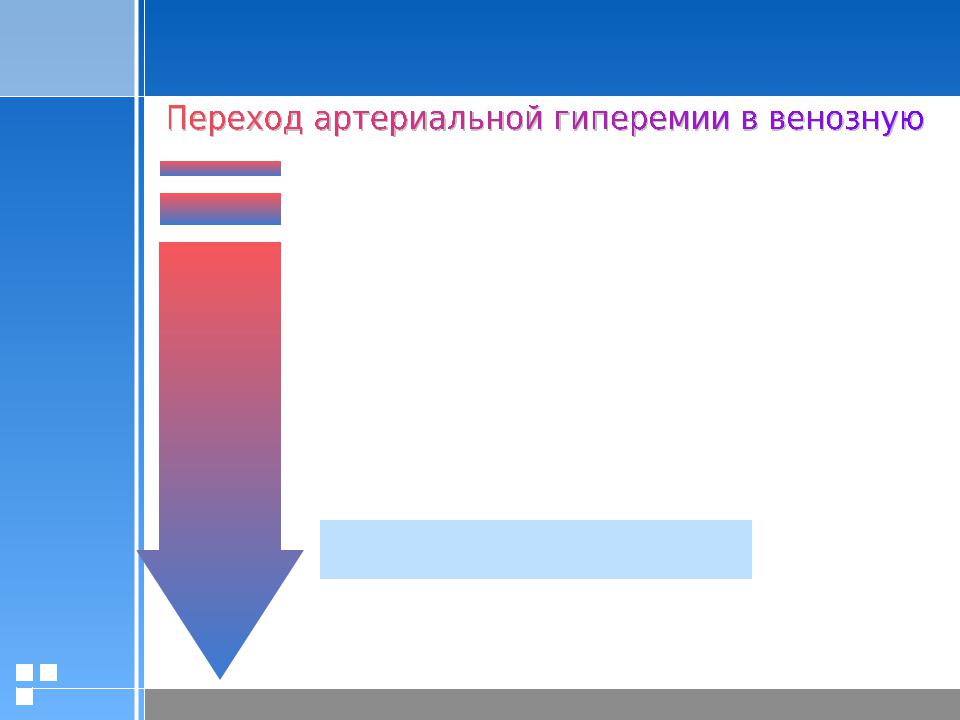 Переход артериальной гиперемии в венозную